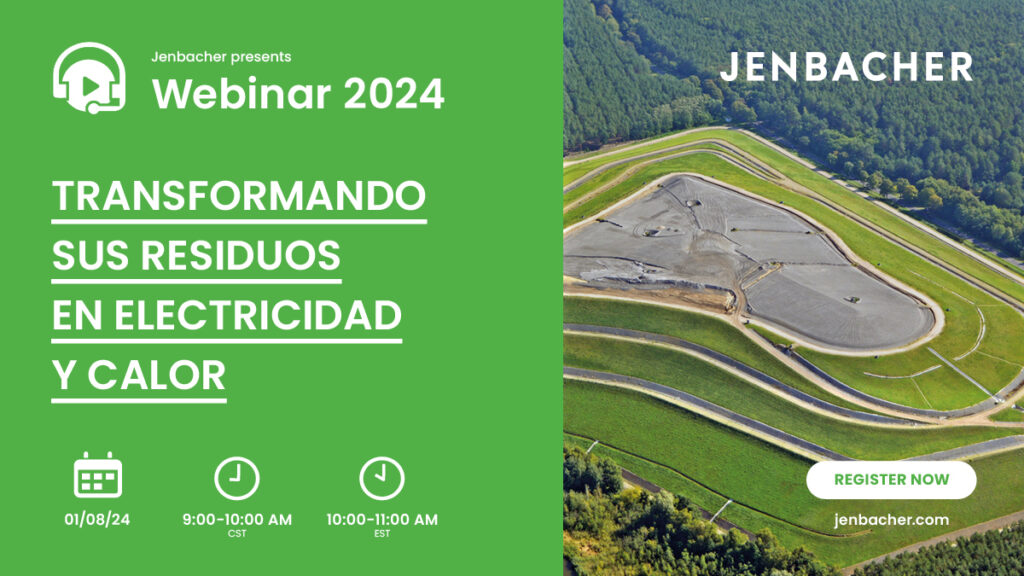 Jenbacher presents
Webinar 2024

TRANSFORMANDO SUS RESIDUOS EN ELECTRICIDAD Y CALOR

01/08/24

9:00-10:00 AM
CST

10:00-11:00 AM
EST

JENBACHER

REGISTER NOW

jenbacher.com